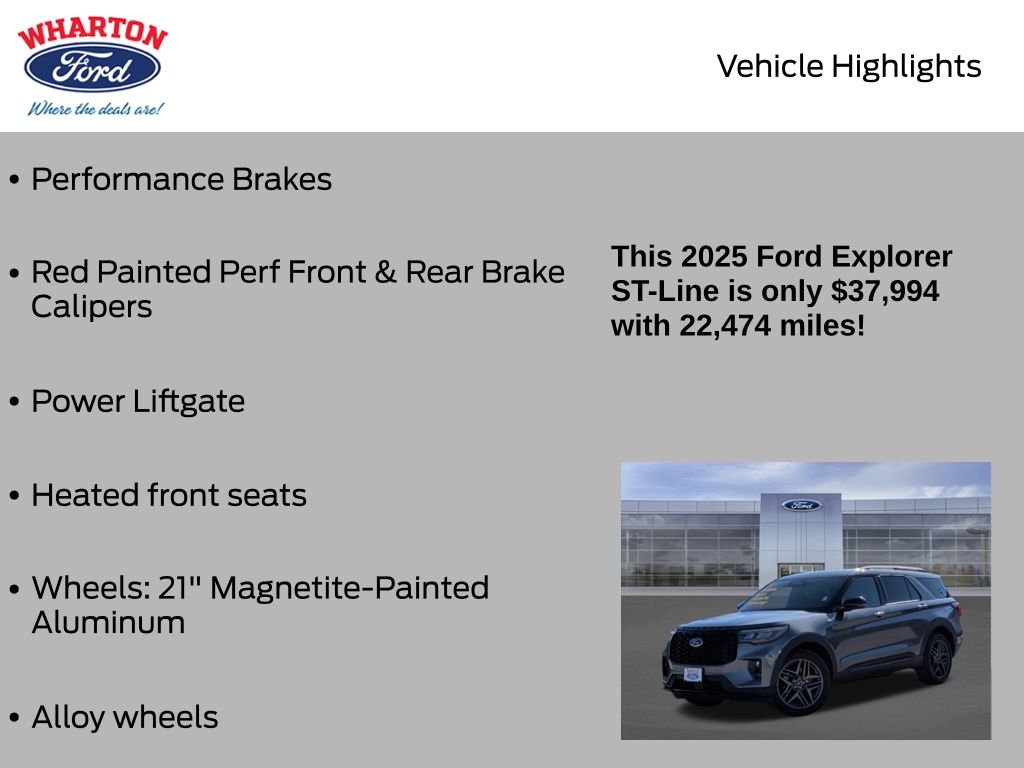 WHARTON
Ford
Where the deals are!

Vehicle Highlights

• Performance Brakes

• Red Painted Perf Front & Rear Brake Calipers

• Power Liftgate

• Heated front seats

• Wheels: 21" Magnetite-Painted Aluminum

• Alloy wheels

This 2025 Ford Explorer ST-Line is only $37,994 with 22,474 miles!

Ford